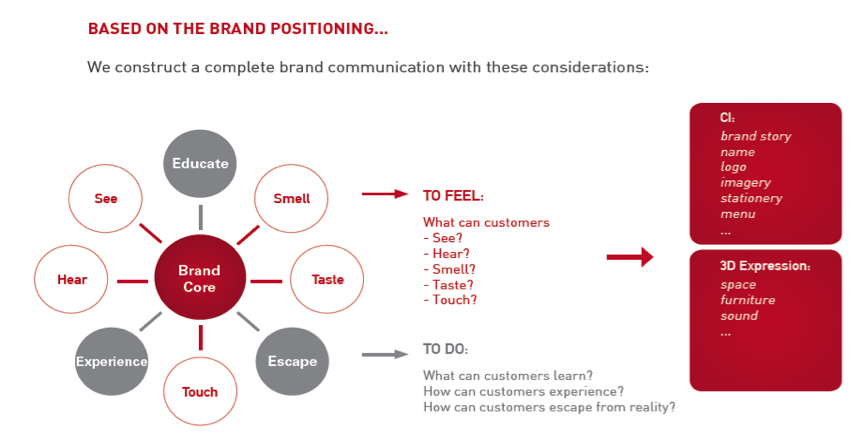 BASED ON THE BRAND POSITIONING...

We construct a complete brand communication with these considerations:

Educate

See

Smell

Hear

Brand Core

Taste

Experience

Escape

Touch

TO FEEL:

What can customers
- See?
- Hear?
- Smell?
- Taste?
- Touch?

TO DO:

What can customers learn?
How can customers experience?
How can customers escape from reality?

CI:
brand story
name
logo
imagery
stationery
menu
...

3D Expression:
space
furniture
sound
...